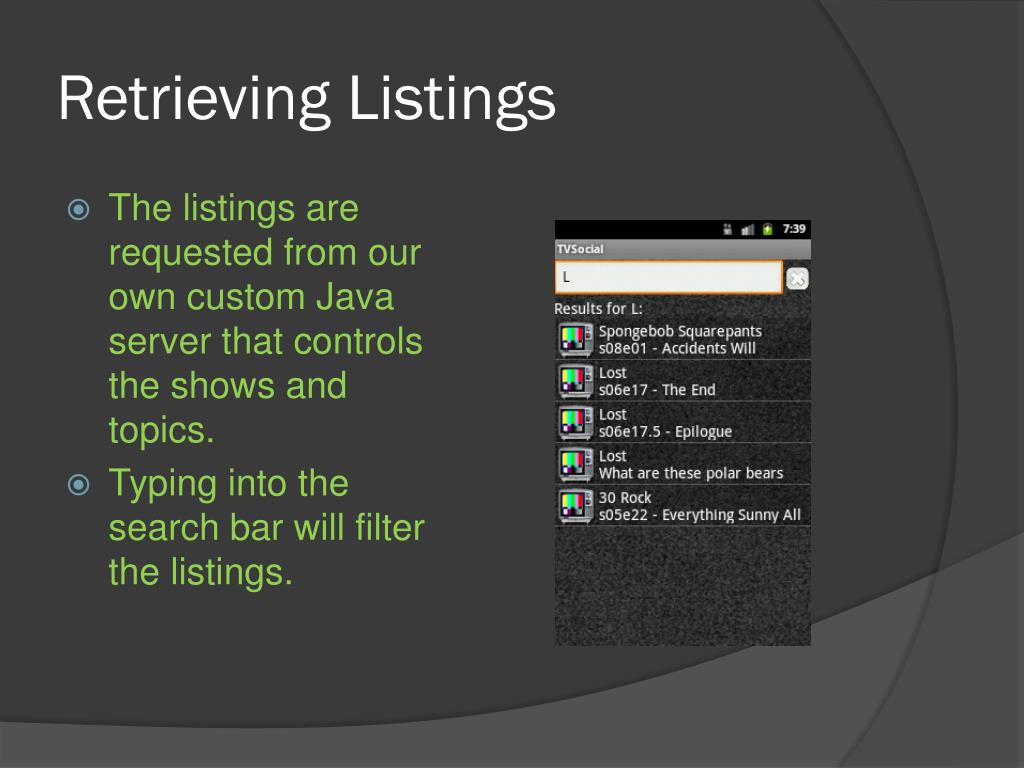 Retrieving Listings

The listings are requested from our own custom Java server that controls the shows and topics.

Typing into the search bar will filter the listings.

7:39

TVSocial

L

Results for L:

Spongebob Squarepants
s08e01 - Accidents Will

Lost
s06e17 - The End

Lost
s06e17.5 - Epilogue

Lost
What are these polar bears

30 Rock
s05e22 - Everything Sunny All